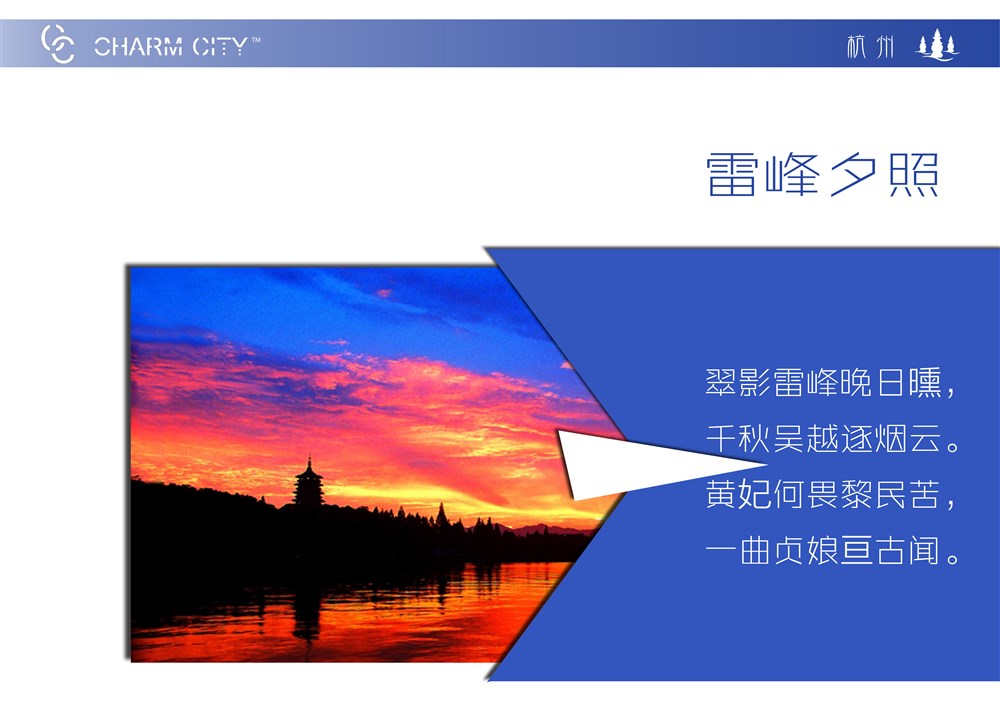 CHARM CITY™

杭州

雷峰夕照

翠影雷峰晚日曛，
千秋吴越逐烟云。
黄妃何畏黎民苦，
一曲贞娘亘古闻。